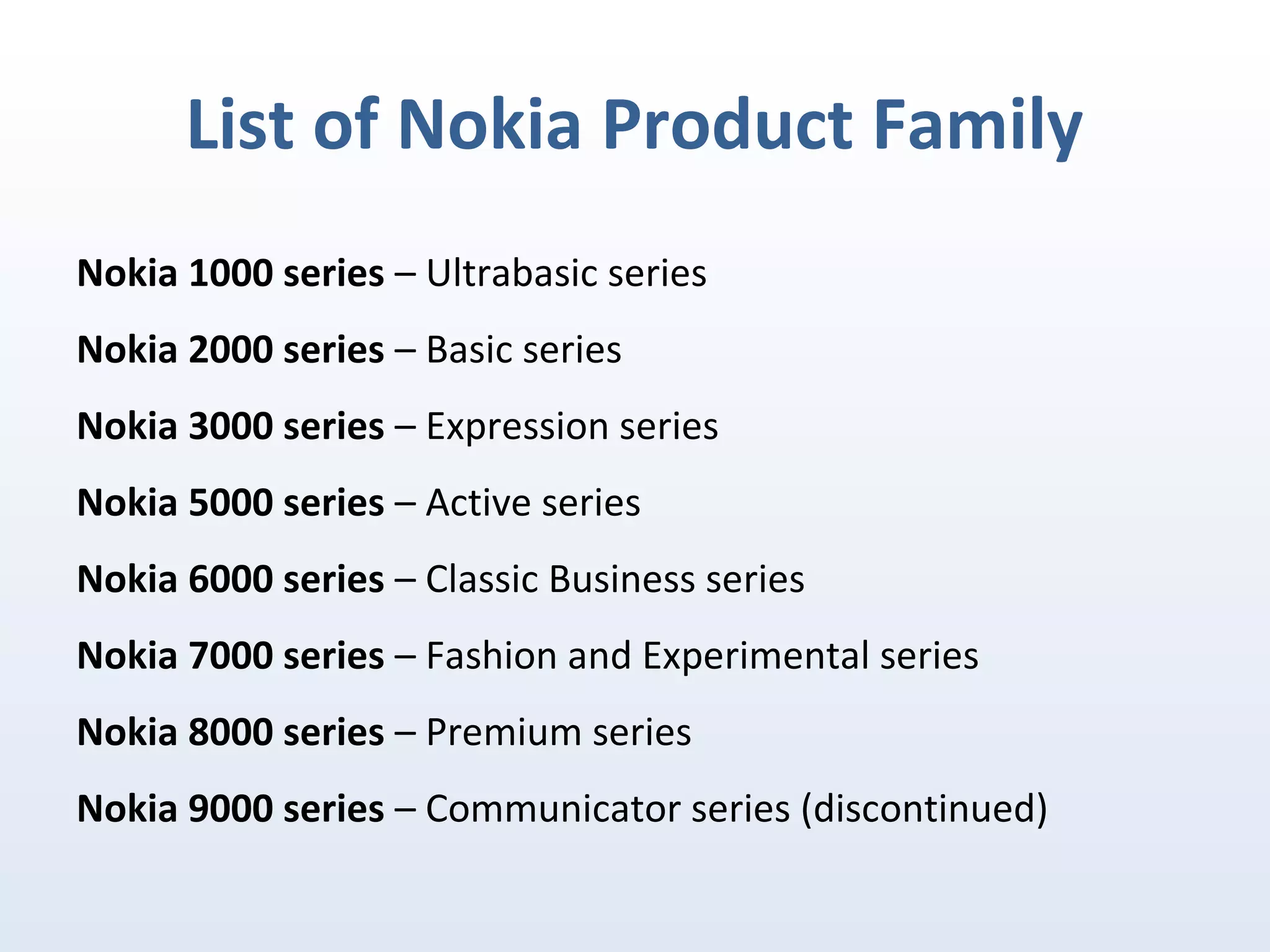 List of Nokia Product Family

Nokia 1000 series – Ultrabasic series

Nokia 2000 series – Basic series

Nokia 3000 series – Expression series

Nokia 5000 series – Active series

Nokia 6000 series – Classic Business series

Nokia 7000 series – Fashion and Experimental series

Nokia 8000 series – Premium series

Nokia 9000 series – Communicator series (discontinued)